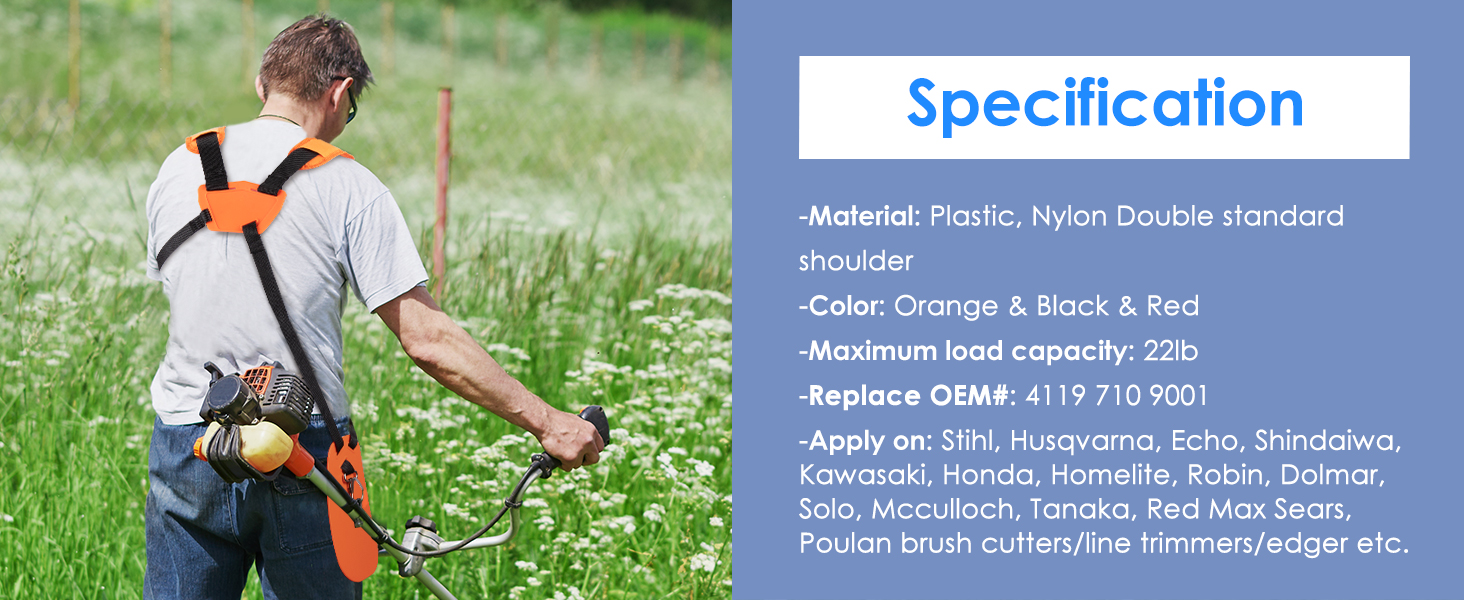 Specification

-Material: Plastic, Nylon Double standard shoulder

-Color: Orange & Black & Red

-Maximum load capacity: 22lb

-Replace OEM#: 4119 710 9001

-Apply on: Stihl, Husqvarna, Echo, Shindaiwa, Kawasaki, Honda, Homelite, Robin, Dolmar, Solo, Mcculloch, Tanaka, Red Max Sears, Poulan brush cutters/line trimmers/edger etc.